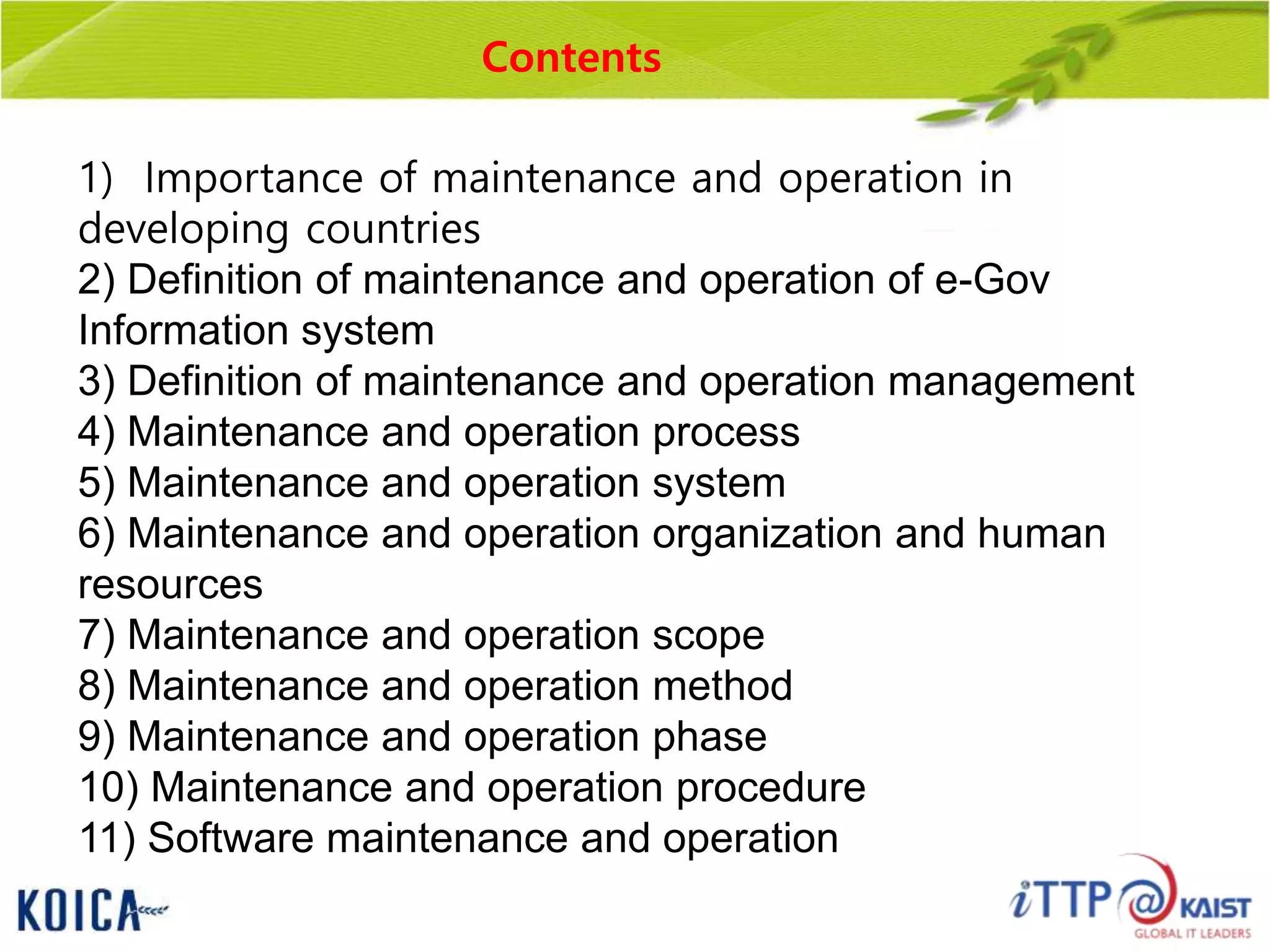 Contents

1) Importance of maintenance and operation in developing countries
2) Definition of maintenance and operation of e-Gov Information system
3) Definition of maintenance and operation management
4) Maintenance and operation process
5) Maintenance and operation system
6) Maintenance and operation organization and human resources
7) Maintenance and operation scope
8) Maintenance and operation method
9) Maintenance and operation phase
10) Maintenance and operation procedure
11) Software maintenance and operation

KOICA

iTTP@KAIST
GLOBAL IT LEADERS